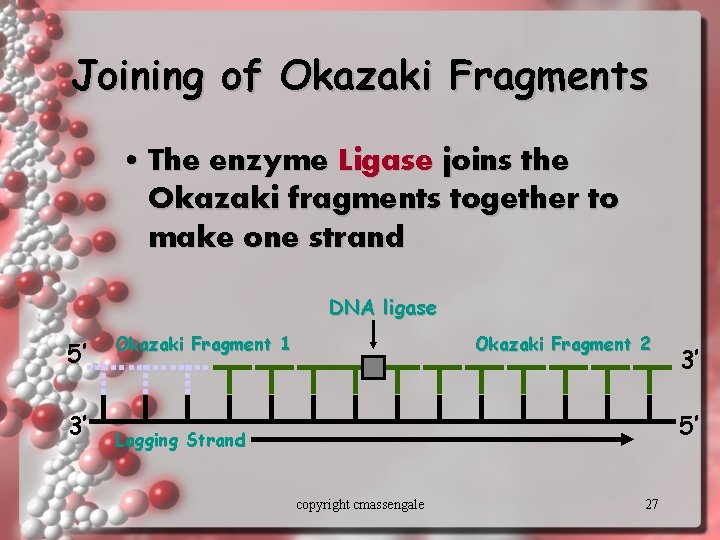 Joining of Okazaki Fragments

• The enzyme Ligase joins the Okazaki fragments together to make one strand

DNA ligase

5'
Okazaki Fragment 1
Okazaki Fragment 2
3'

3'
5'
Lagging Strand

copyright cmassengale
27